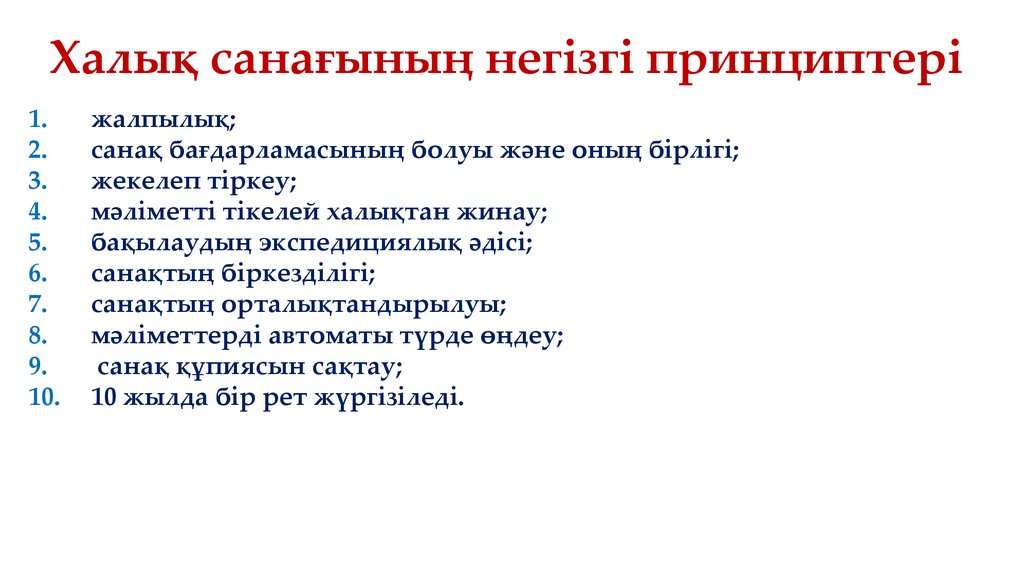 Халық санағының негізгі принциптері

1. жалпылық;
2. санақ бағдарламасының болуы және оның бірлігі;
3. жекелеп тіркеу;
4. мәліметті тікелей халықтан жинау;
5. бақылаудың экспедициялық әдісі;
6. санақтың біркезділігі;
7. санақтың орталықтандырылуы;
8. мәліметтерді автоматы түрде өңдеу;
9. санақ құпиясын сақтау;
10. 10 жылда бір рет жүргізіледі.